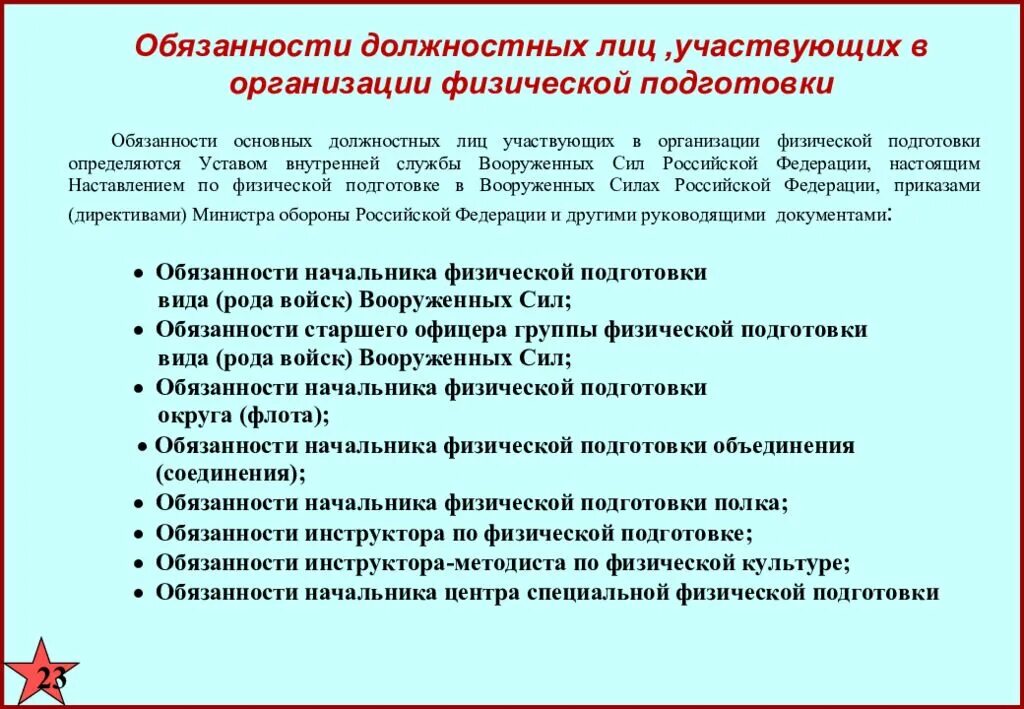 Обязанности должностных лиц ,участвующих в организации физической подготовки

Обязанности основных должностных лиц участвующих в организации физической подготовки определяются Уставом внутренней службы Вооруженных Сил Российской Федерации, настоящим Наставлением по физической подготовке в Вооруженных Силах Российской Федерации, приказами (директивами) Министра обороны Российской Федерации и другими руководящими документами:

• Обязанности начальника физической подготовки вида (рода войск) Вооруженных Сил;
• Обязанности старшего офицера группы физической подготовки вида (рода войск) Вооруженных Сил;
• Обязанности начальника физической подготовки округа (флота);
• Обязанности начальника физической подготовки объединения (соединения);
• Обязанности начальника физической подготовки полка;
• Обязанности инструктора по физической подготовке;
• Обязанности инструктора-методиста по физической культуре;
• Обязанности начальника центра специальной физической подготовки

23